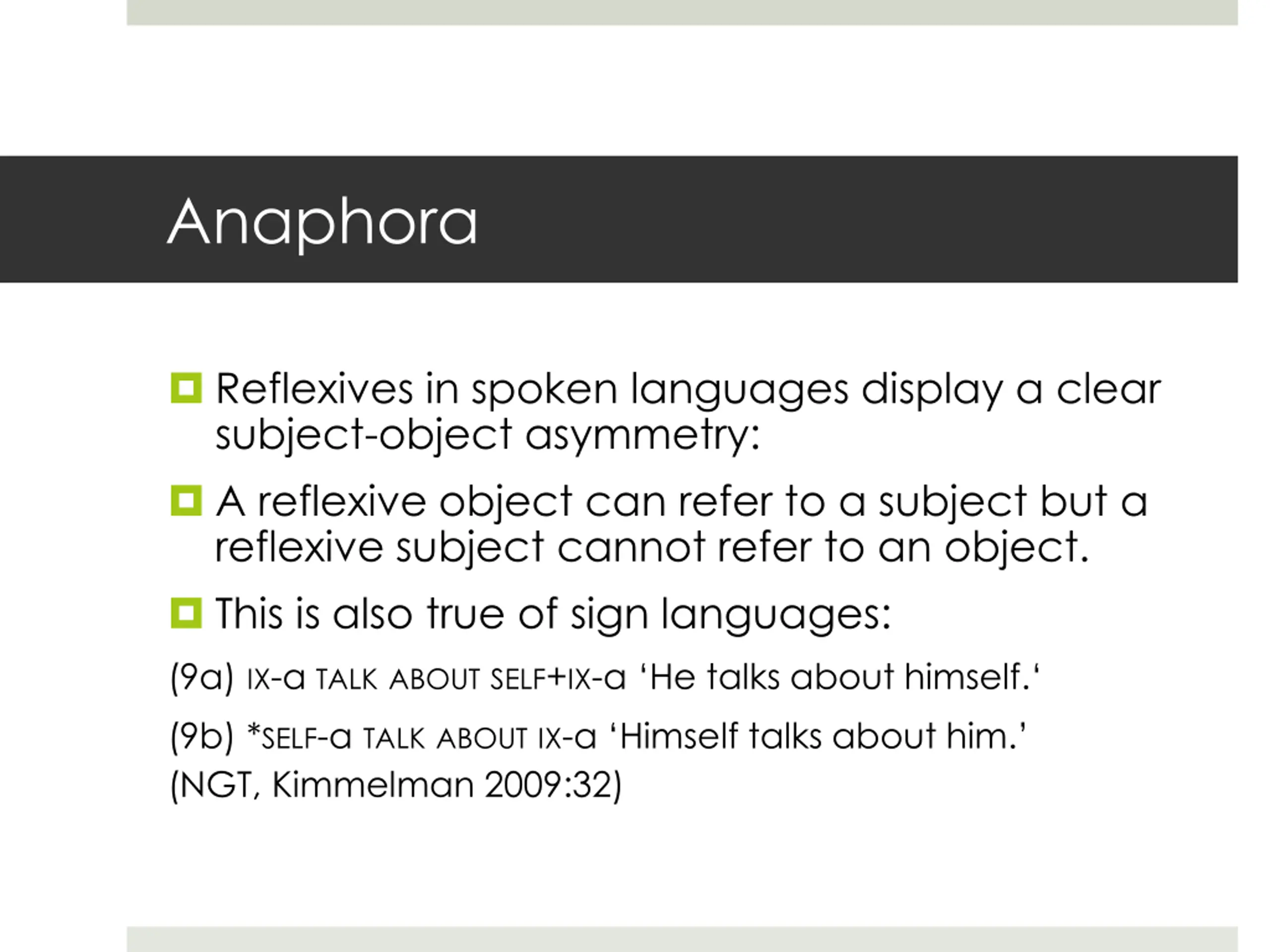 Anaphora

Reflexives in spoken languages display a clear subject-object asymmetry:

A reflexive object can refer to a subject but a reflexive subject cannot refer to an object.

This is also true of sign languages:

(9a) IX-a TALK ABOUT SELF+IX-a ‘He talks about himself.‘

(9b) *SELF-a TALK ABOUT IX-a ‘Himself talks about him.’
(NGT, Kimmelman 2009:32)